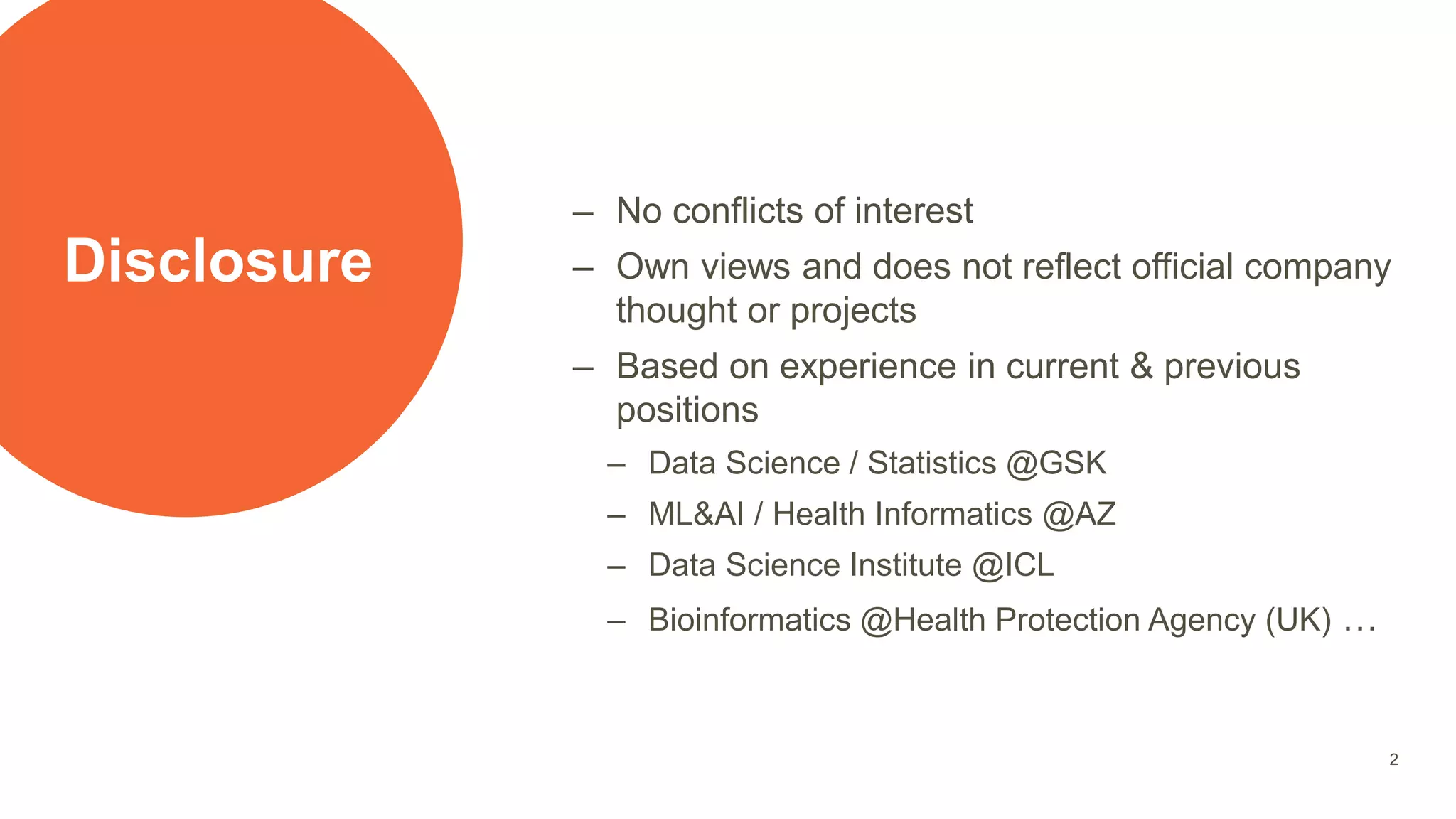 Disclosure

– No conflicts of interest
– Own views and does not reflect official company thought or projects
– Based on experience in current & previous positions
  – Data Science / Statistics @GSK
  – ML&AI / Health Informatics @AZ
  – Data Science Institute @ICL
  – Bioinformatics @Health Protection Agency (UK) …

2